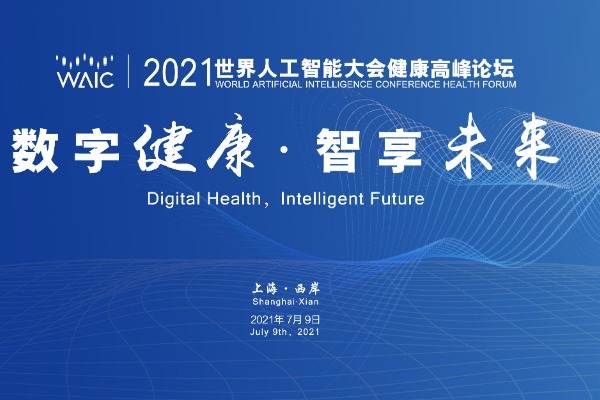 WAIC

2021世界人工智能大会健康高峰论坛
WORLD ARTIFICIAL INTELLIGENCE CONFERENCE HEALTH FORUM

数字健康·智享未来

Digital Health，Intelligent Future

上海·西岸
Shanghai·Xian

2021年7月9日
July 9th，2021